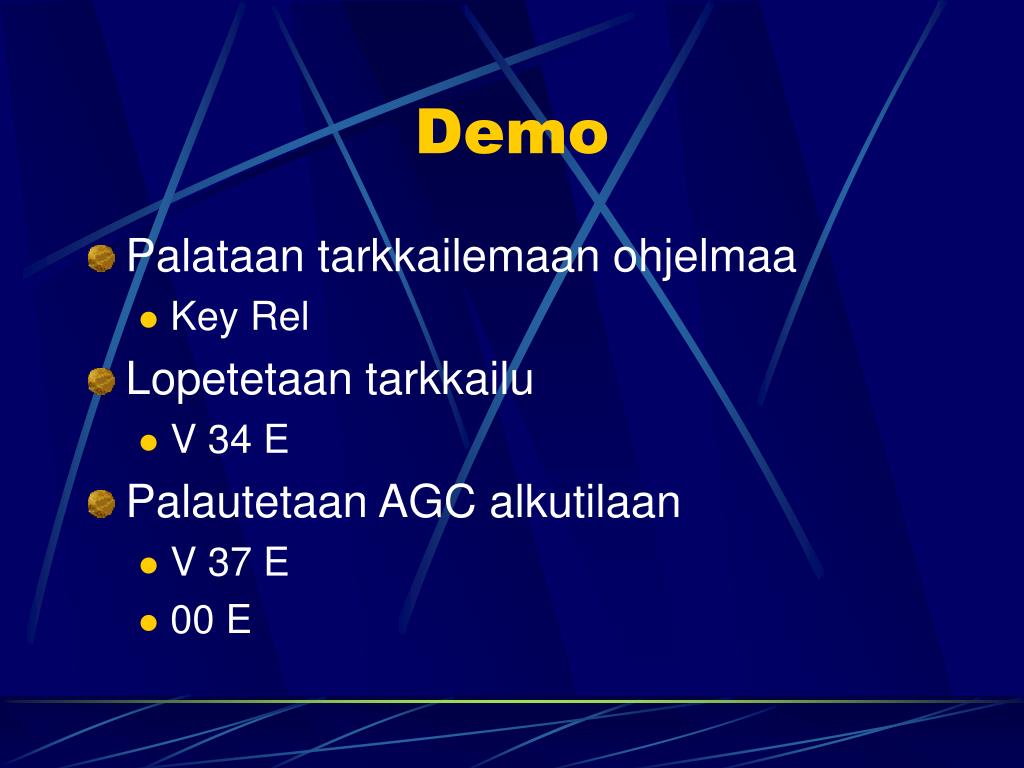 Demo

Palataan tarkkailemaan ohjelmaa

Key Rel

Lopetetaan tarkkailu

V 34 E

Palautetaan AGC alkutilaan

V 37 E

00 E